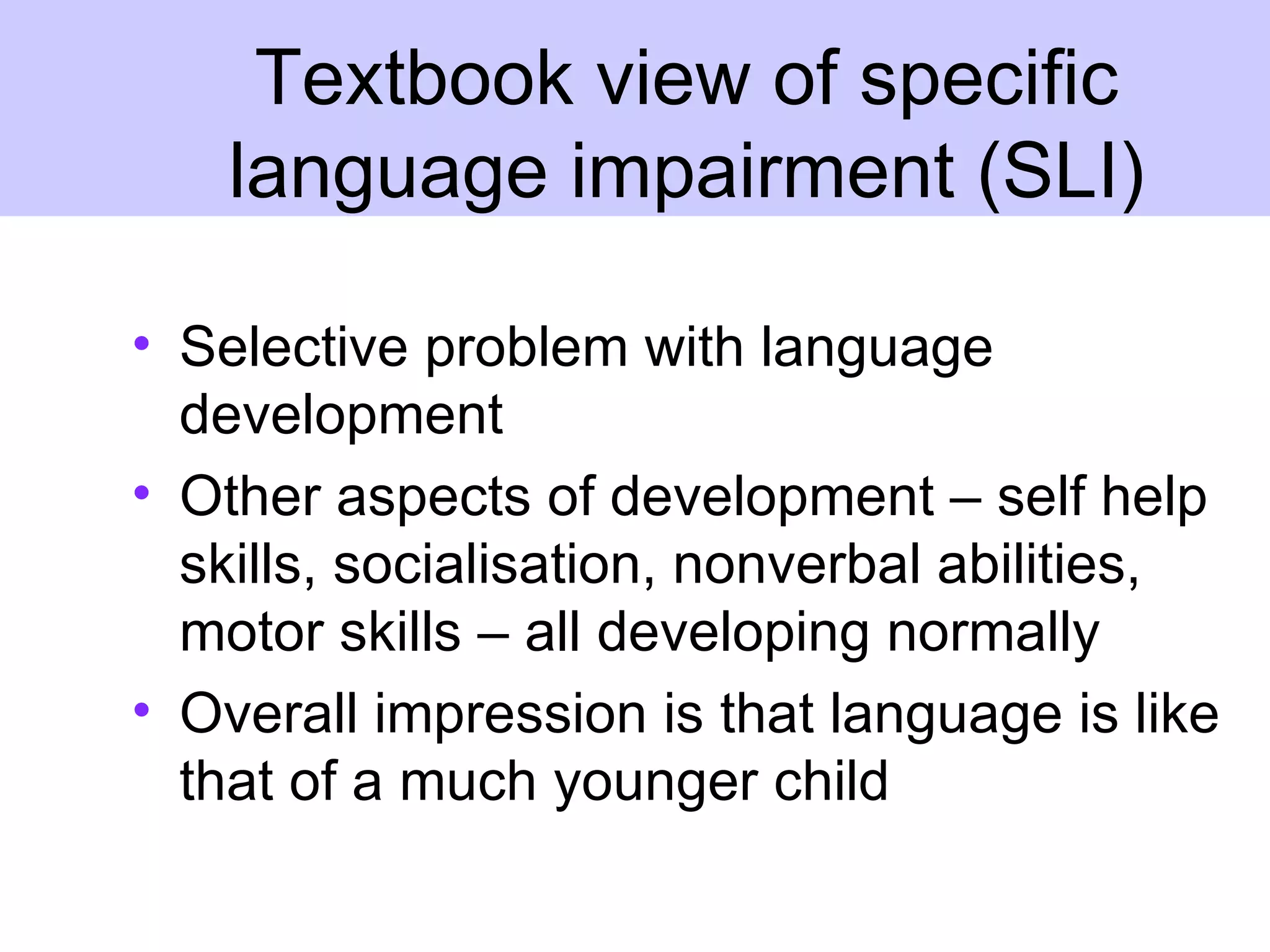 Textbook view of specific language impairment (SLI)

• Selective problem with language development
• Other aspects of development – self help skills, socialisation, nonverbal abilities, motor skills – all developing normally
• Overall impression is that language is like that of a much younger child